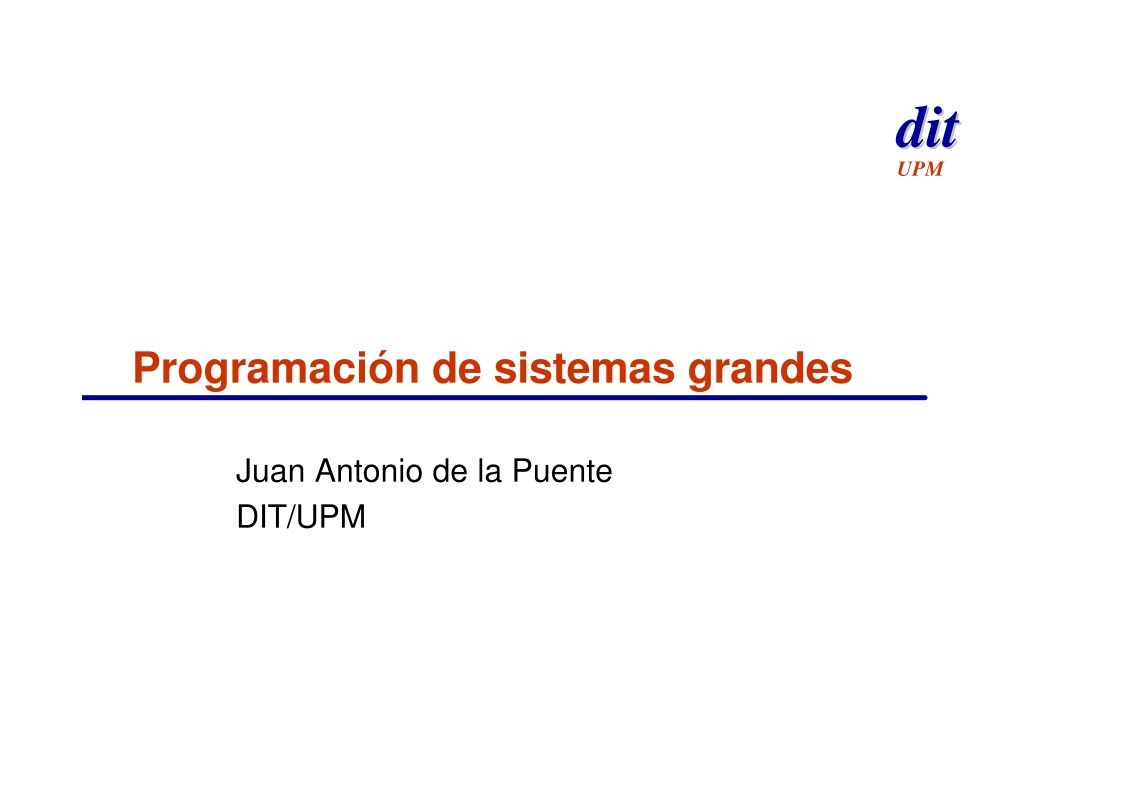 dit
UPM

Programación de sistemas grandes

Juan Antonio de la Puente
DIT/UPM